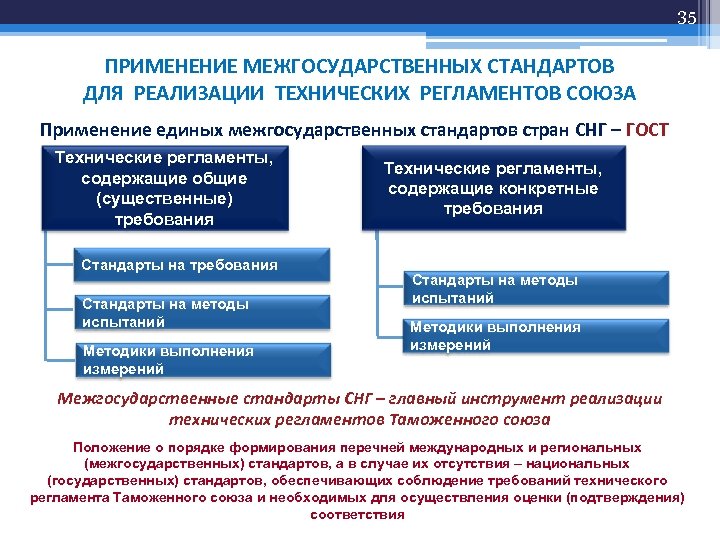 35

ПРИМЕНЕНИЕ МЕЖГОСУДАРСТВЕННЫХ СТАНДАРТОВ ДЛЯ РЕАЛИЗАЦИИ ТЕХНИЧЕСКИХ РЕГЛАМЕНТОВ СОЮЗА

Применение единых межгосударственных стандартов стран СНГ – ГОСТ

Технические регламенты, содержащие общие (существенные) требования

Стандарты на требования

Стандарты на методы испытаний

Методики выполнения измерений

Технические регламенты, содержащие конкретные требования

Стандарты на методы испытаний

Методики выполнения измерений

Межгосударственные стандарты СНГ – главный инструмент реализации технических регламентов Таможенного союза

Положение о порядке формирования перечней международных и региональных (межгосударственных) стандартов, а в случае их отсутствия – национальных (государственных) стандартов, обеспечивающих соблюдение требований технического регламента Таможенного союза и необходимых для осуществления оценки (подтверждения) соответствия